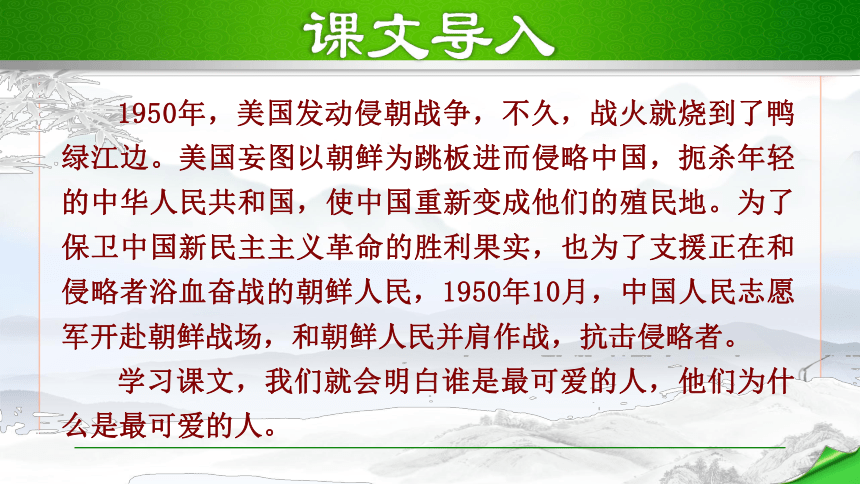 课文导入

1950年，美国发动侵朝战争，不久，战火就烧到了鸭绿江边。美国妄图以朝鲜为跳板进而侵略中国，扼杀年轻的中华人民共和国，使中国重新变成他们的殖民地。为了保卫中国新民主主义革命的胜利果实，也为了支援正在和侵略者浴血奋战的朝鲜人民，1950年10月，中国人民志愿军开赴朝鲜战场，和朝鲜人民并肩作战，抗击侵略者。

学习课文，我们就会明白谁是最可爱的人，他们为什么是最可爱的人。